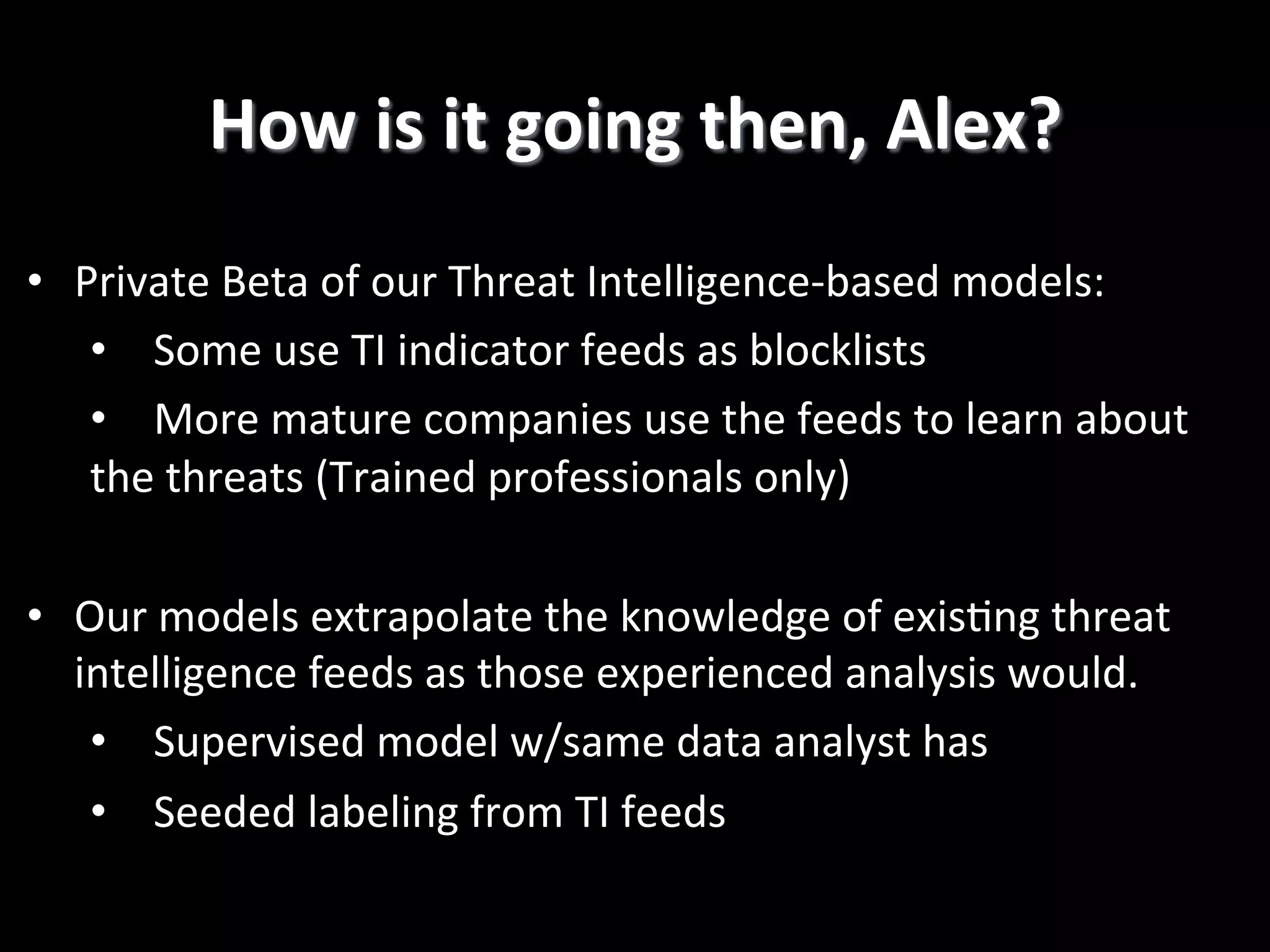 How is it going then, Alex?

• Private Beta of our Threat Intelligence-based models:
• Some use TI indicator feeds as blocklists
• More mature companies use the feeds to learn about the threats (Trained professionals only)

• Our models extrapolate the knowledge of existing threat intelligence feeds as those experienced analysis would.
• Supervised model w/same data analyst has
• Seeded labeling from TI feeds